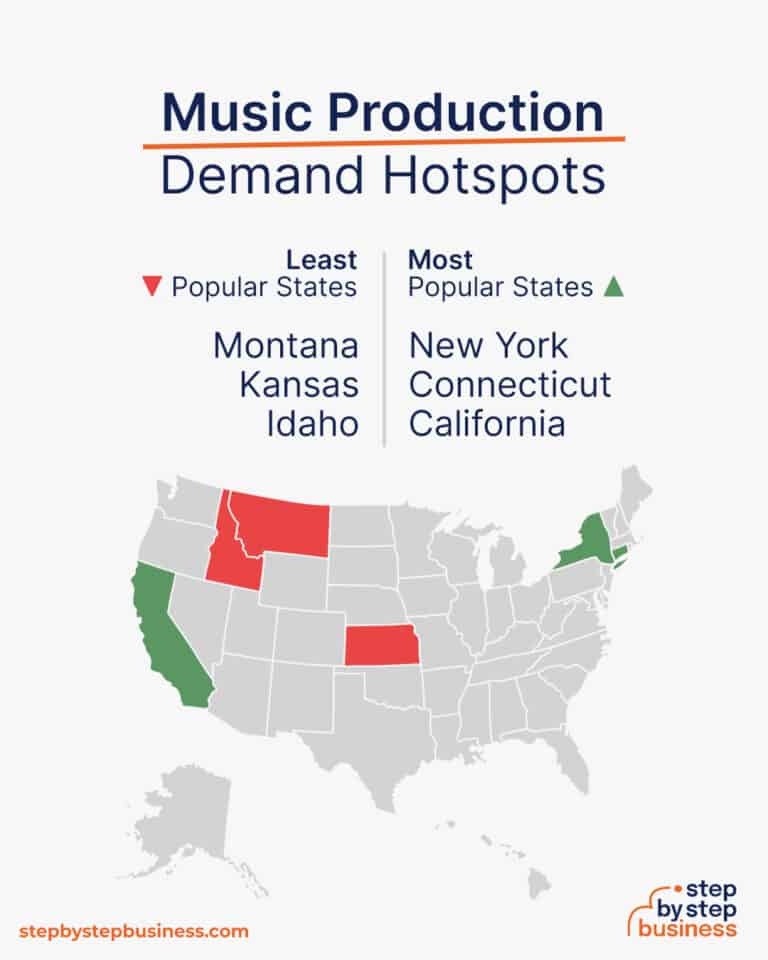 Music Production
Demand Hotspots

Least
▼ Popular States

Montana
Kansas
Idaho

Most
Popular States ▲

New York
Connecticut
California

stepbystepbusiness.com

step by step business